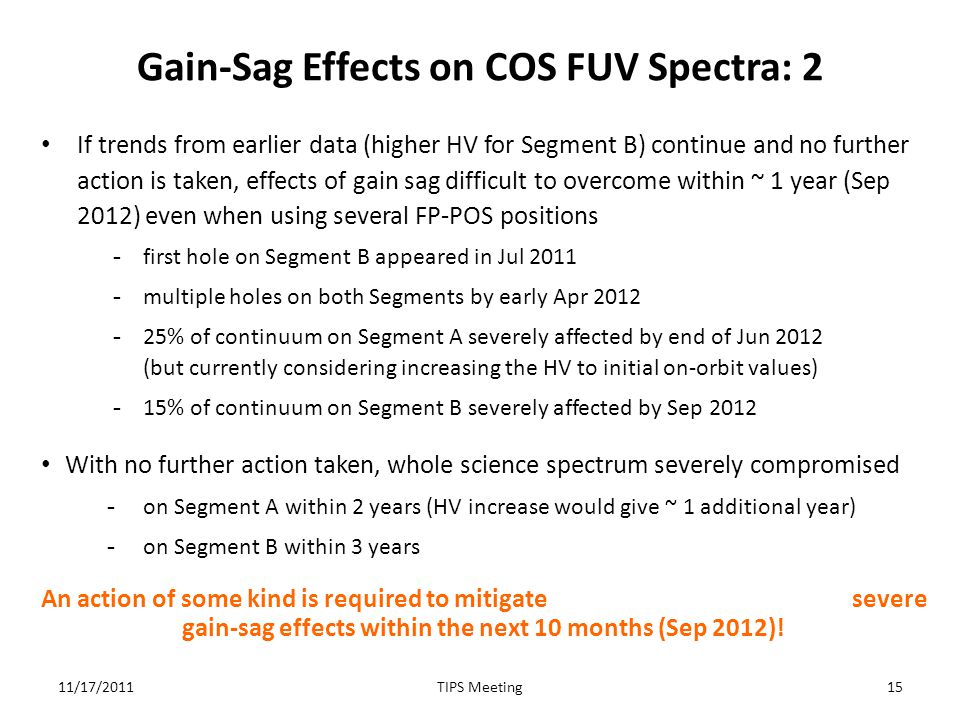 Gain-Sag Effects on COS FUV Spectra: 2

• If trends from earlier data (higher HV for Segment B) continue and no further action is taken, effects of gain sag difficult to overcome within ~ 1 year (Sep 2012) even when using several FP-POS positions

- first hole on Segment B appeared in Jul 2011
- multiple holes on both Segments by early Apr 2012
- 25% of continuum on Segment A severely affected by end of Jun 2012 (but currently considering increasing the HV to initial on-orbit values)
- 15% of continuum on Segment B severely affected by Sep 2012

• With no further action taken, whole science spectrum severely compromised

- on Segment A within 2 years (HV increase would give ~ 1 additional year)
- on Segment B within 3 years

An action of some kind is required to mitigate severe gain-sag effects within the next 10 months (Sep 2012)!

11/17/2011 TIPS Meeting 15